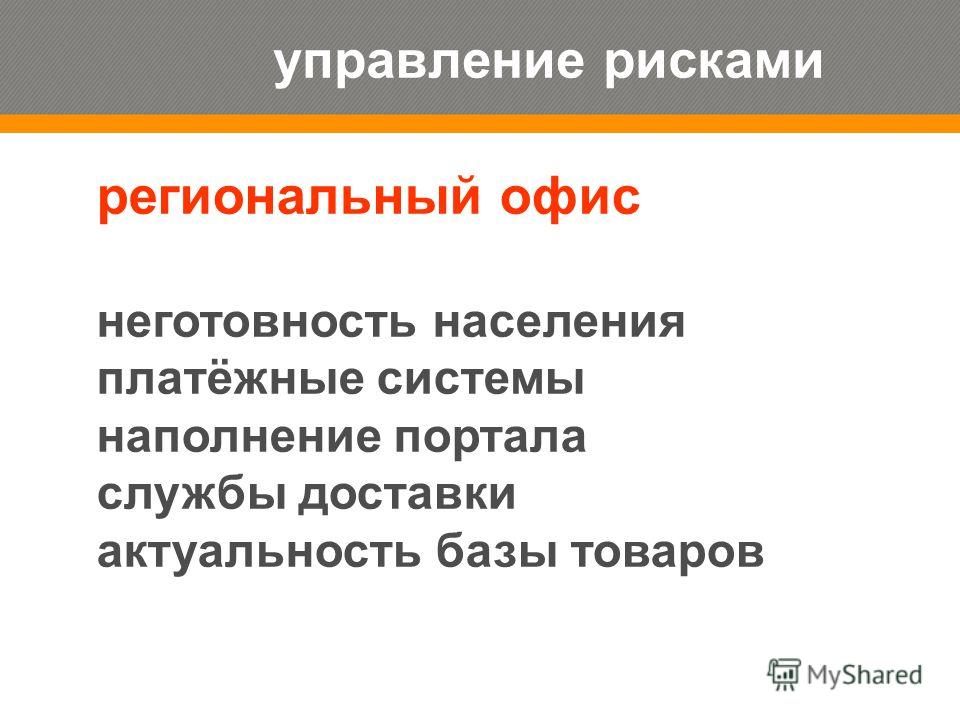 управление рисками

региональный офис

неготовность населения
платёжные системы
наполнение портала
службы доставки
актуальность базы товаров

MyShared